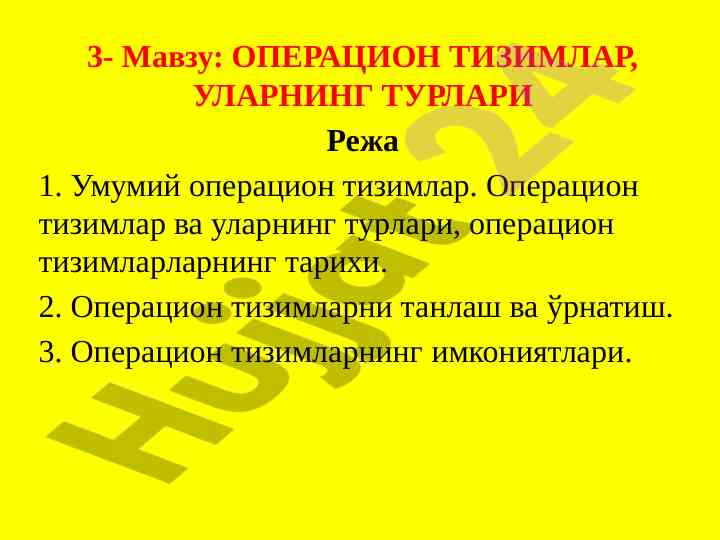 3- Мавзу: ОПЕРАЦИОН ТИЗИМЛАР, УЛАРНИНГ ТУРЛАРИ

Режа

1. Умумий операцион тизимлар. Операцион тизимлар ва уларнинг турлари, операцион тизимларларнинг тарихи.

2. Операцион тизимларни танлаш ва ўрнатиш.

3. Операцион тизимларнинг имкониятлари.

Hujjat 24